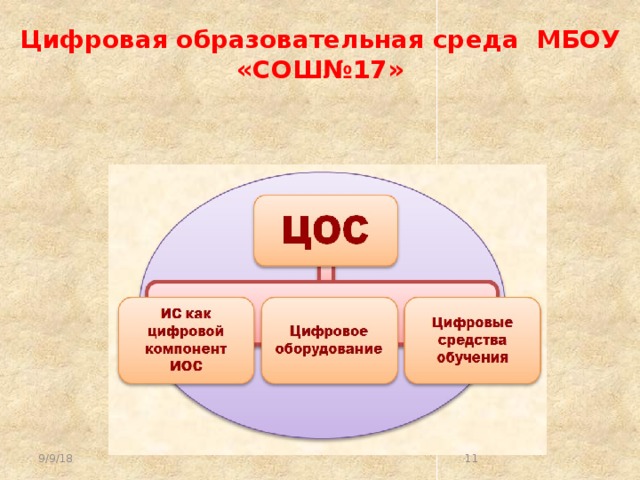 Цифровая образовательная среда МБОУ «СОШ№17»

ЦОС

ИС как цифровой компонент ИОС

Цифровое оборудование

Цифровые средства обучения

9/9/18

11